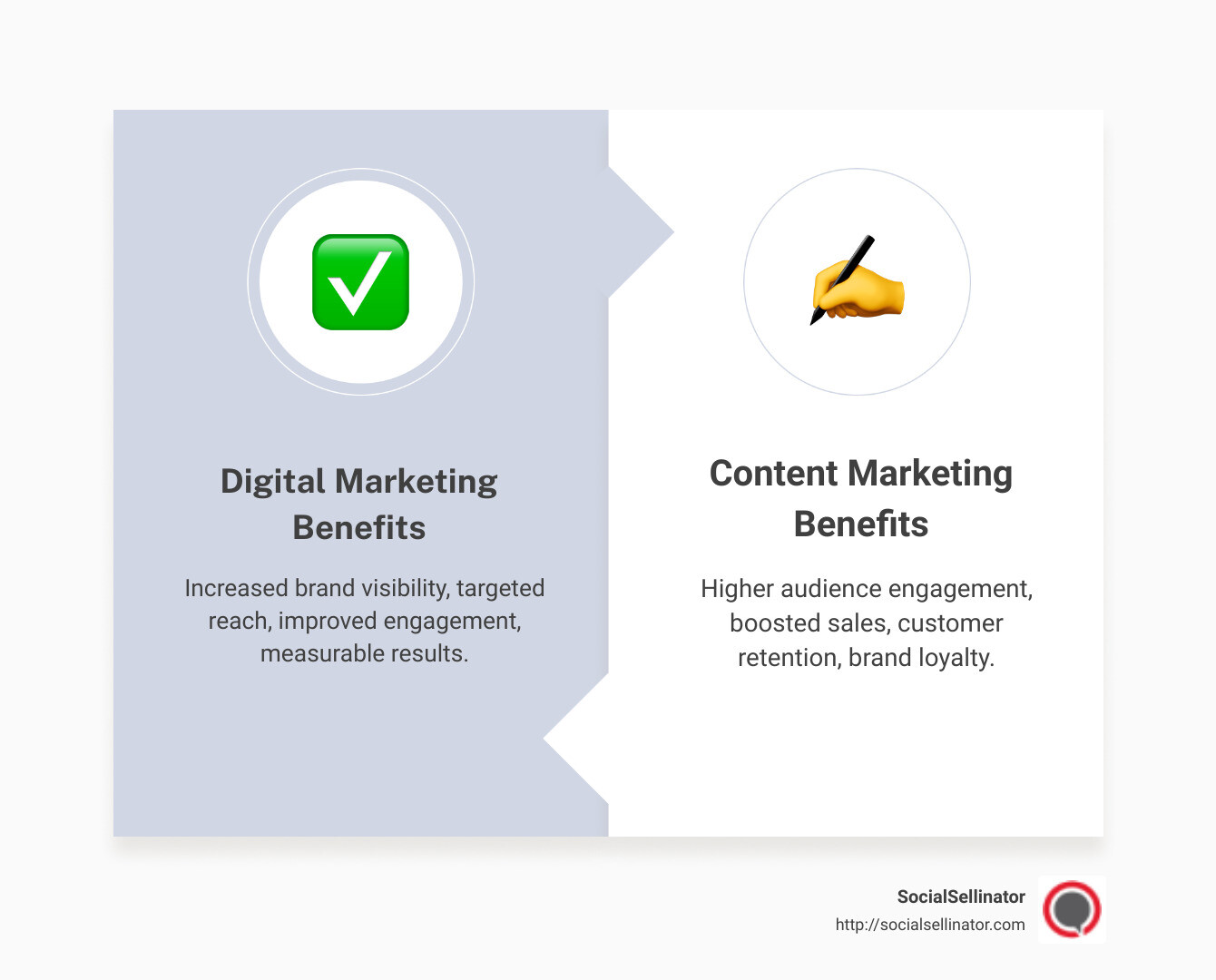 Digital Marketing Benefits

Increased brand visibility, targeted reach, improved engagement, measurable results.

Content Marketing Benefits

Higher audience engagement, boosted sales, customer retention, brand loyalty.

SocialSellinator
http://socialsellinator.com